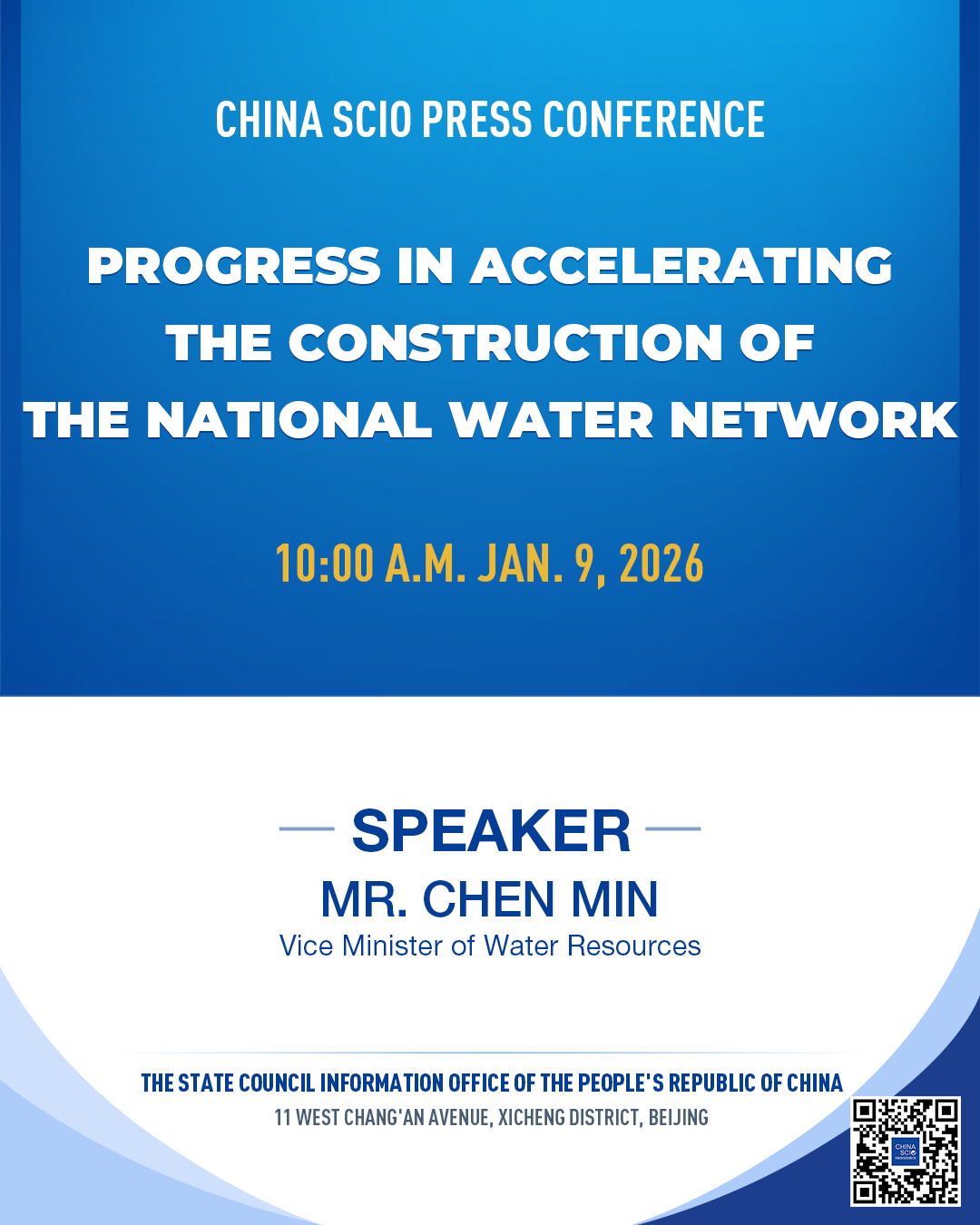 CHINA SCIO PRESS CONFERENCE

PROGRESS IN ACCELERATING THE CONSTRUCTION OF THE NATIONAL WATER NETWORK

10:00 A.M. JAN. 9, 2026

SPEAKER

MR. CHEN MIN

Vice Minister of Water Resources

THE STATE COUNCIL INFORMATION OFFICE OF THE PEOPLE'S REPUBLIC OF CHINA

11 WEST CHANG'AN AVENUE, XICHENG DISTRICT, BEIJING

CHINA SCIO